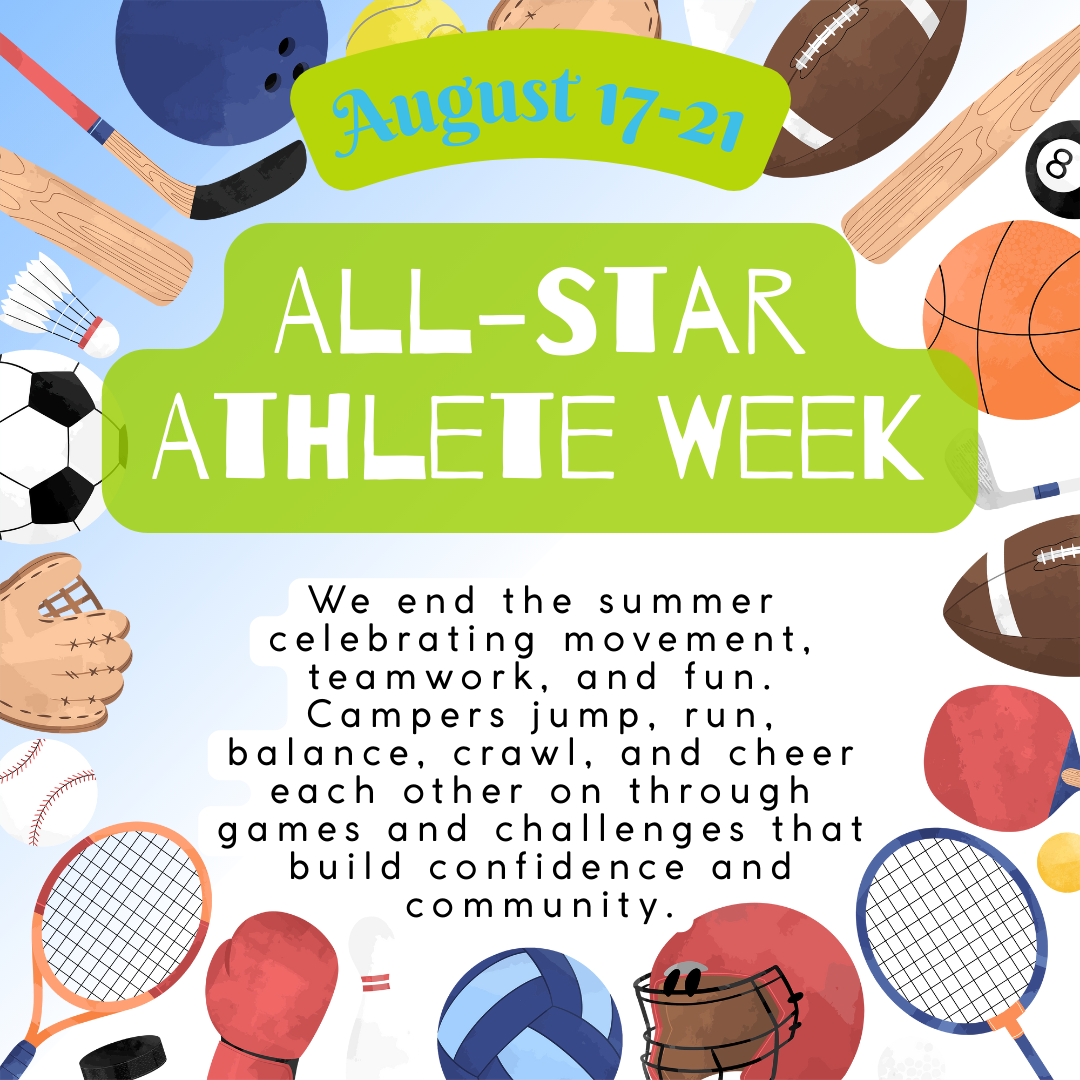 August 17-21

ALL-STAR ATHLETE WEEK

We end the summer celebrating movement, teamwork, and fun. Campers jump, run, balance, crawl, and cheer each other on through games and challenges that build confidence and community.

8